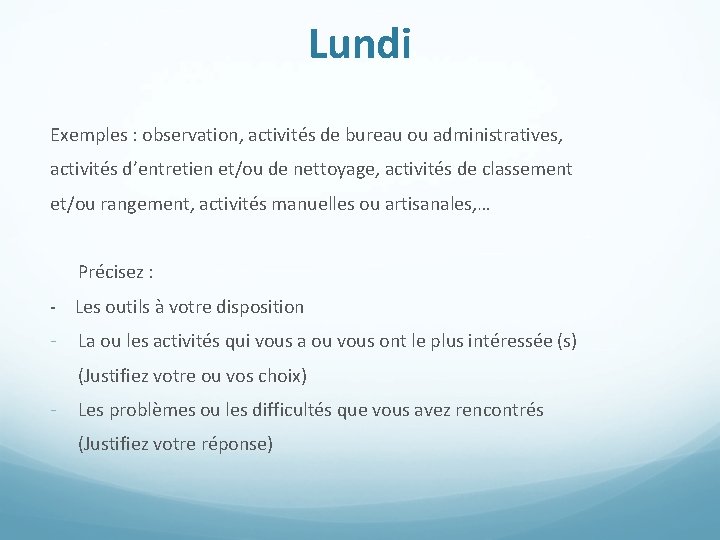 Lundi

Exemples : observation, activités de bureau ou administratives, activités d'entretien et/ou de nettoyage, activités de classement et/ou rangement, activités manuelles ou artisanales,…

Précisez :

- Les outils à votre disposition
- La ou les activités qui vous a ou vous ont le plus intéressée (s) (Justifiez votre ou vos choix)
- Les problèmes ou les difficultés que vous avez rencontrés (Justifiez votre réponse)